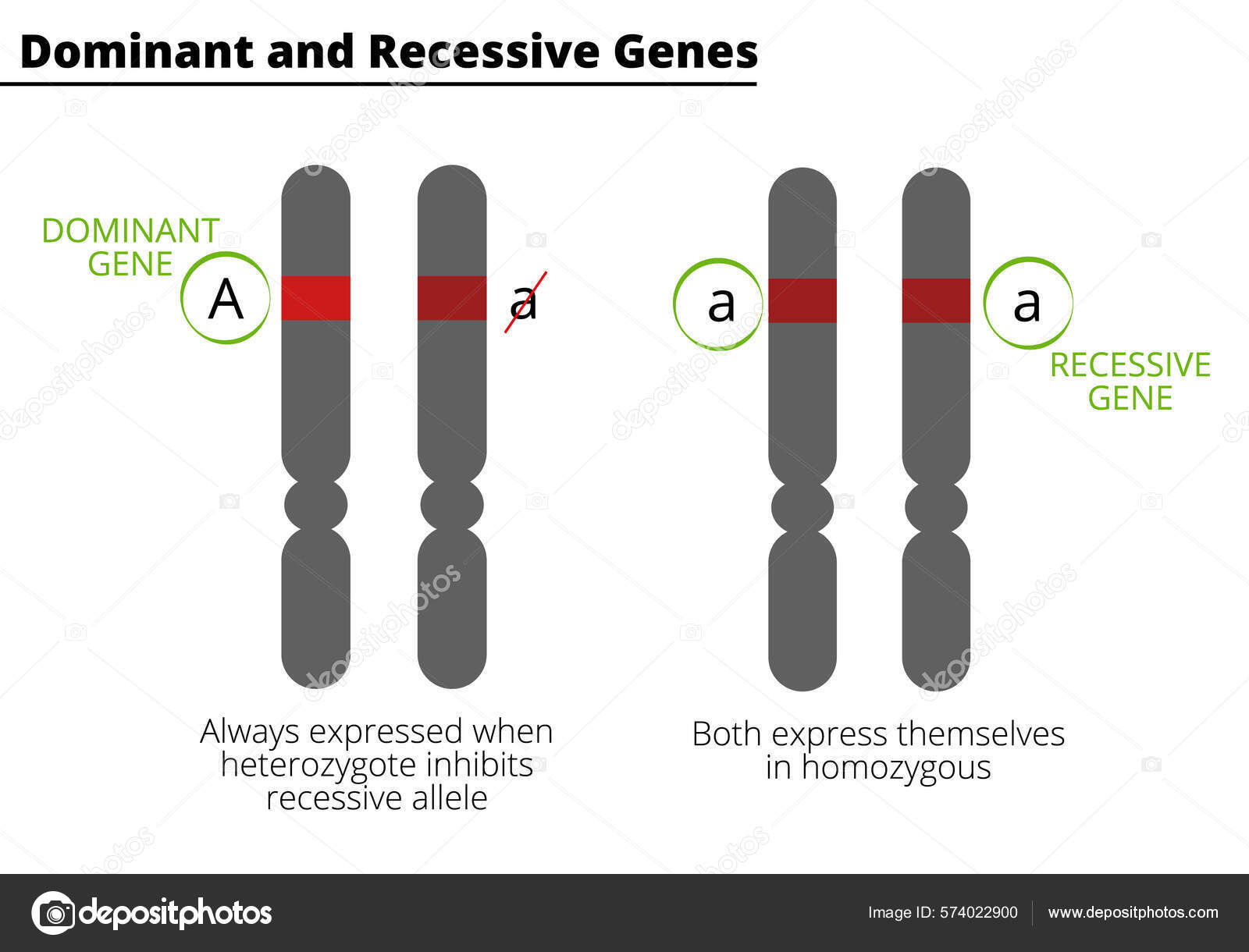 Dominant and Recessive Genes

DOMINANT GENE

A

a

a

a

RECESSIVE GENE

Always expressed when heterozygote inhibits recessive allele

Both express themselves in homozygous

depositphotos

Image ID: 574022900

www.depositphotos.com